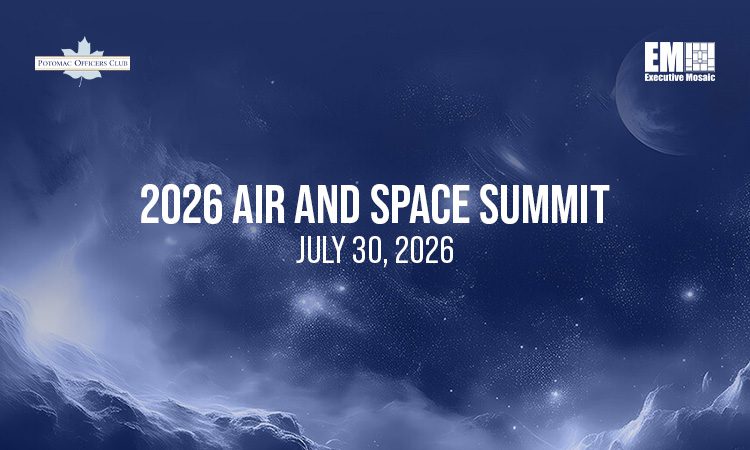 POTOMAC OFFICERS CLUB

EM
Executive Mosaic

2026 AIR AND SPACE SUMMIT
JULY 30, 2026